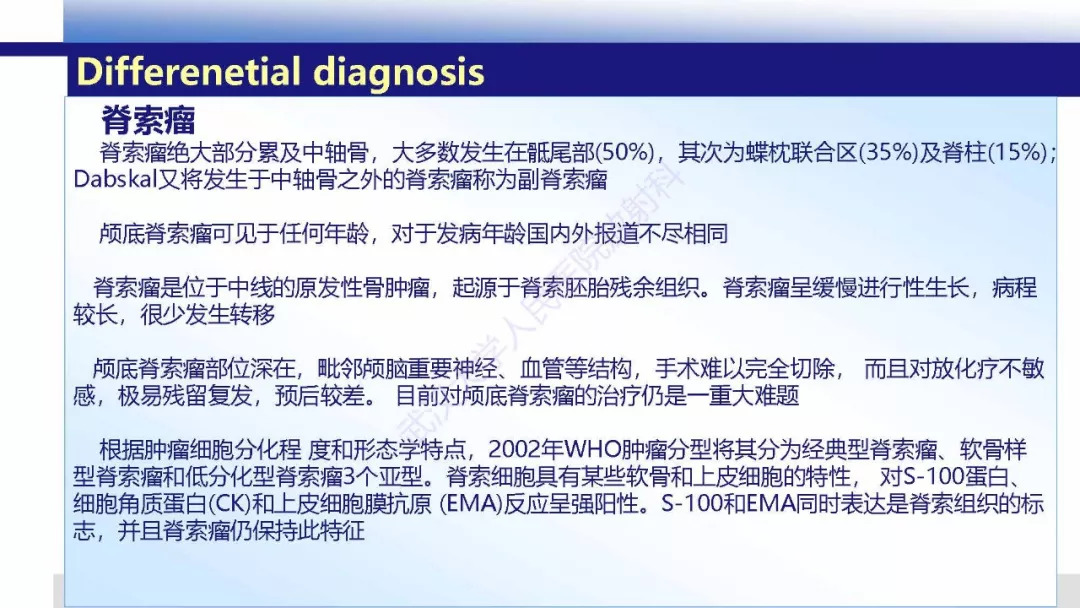 Differenetial diagnosis

脊索瘤

脊索瘤绝大部分累及中轴骨，大多数发生在骶尾部(50%)，其次为蝶枕联合区(35%)及脊柱(15%)；Dabskal又将发生于中轴骨之外的脊索瘤称为副脊索瘤

颅底脊索瘤可见于任何年龄，对于发病年龄国内外报道不尽相同

脊索瘤是位于中线的原发性骨肿瘤，起源于脊索胚胎残余组织。脊索瘤呈缓慢进行性生长，病程较长，很少发生转移

颅底脊索瘤部位深在，毗邻颅脑重要神经、血管等结构，手术难以完全切除， 而且对放化疗不敏感，极易残留复发，预后较差。 目前对颅底脊索瘤的治疗仍是一重大难题

根据肿瘤细胞分化程 度和形态学特点，2002年WHO肿瘤分型将其分为经典型脊索瘤、软骨样型脊索瘤和低分化型脊索瘤3个亚型。脊索细胞具有某些软骨和上皮细胞的特性， 对S-100蛋白、细胞角质蛋白(CK)和上皮细胞膜抗原 (EMA)反应呈强阳性。S-100和EMA同时表达是脊索组织的标志，并且脊索瘤仍保持此特征

武汉大学人民医院放射科